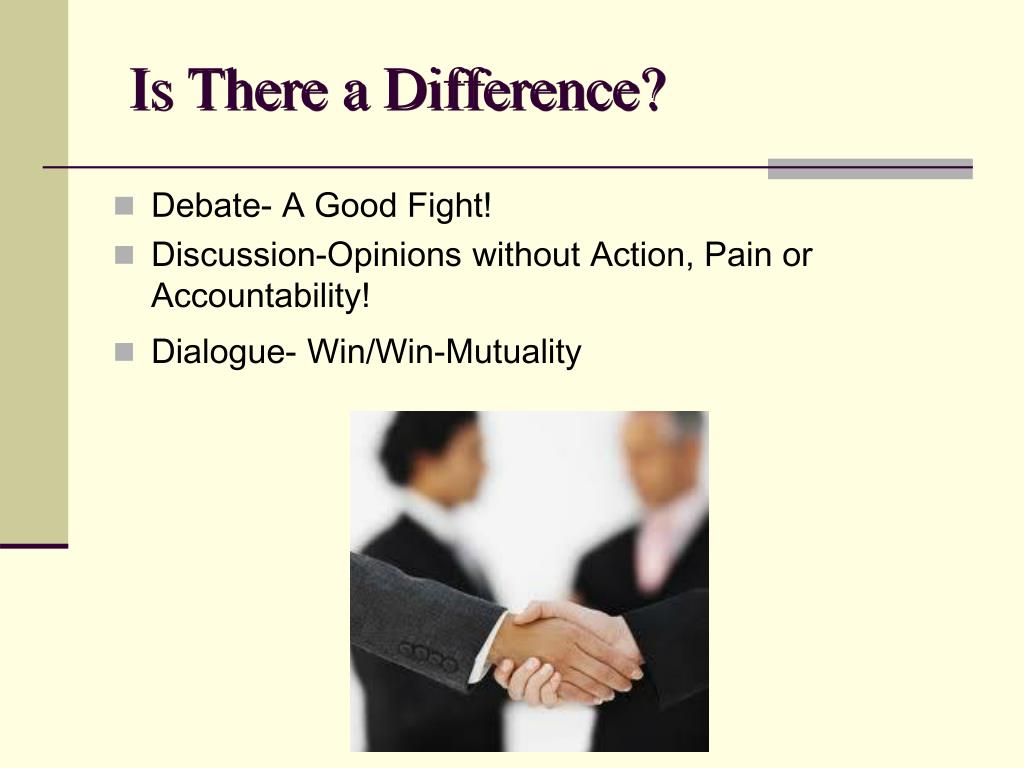 Is There a Difference?

Debate- A Good Fight!

Discussion-Opinions without Action, Pain or Accountability!

Dialogue- Win/Win-Mutuality